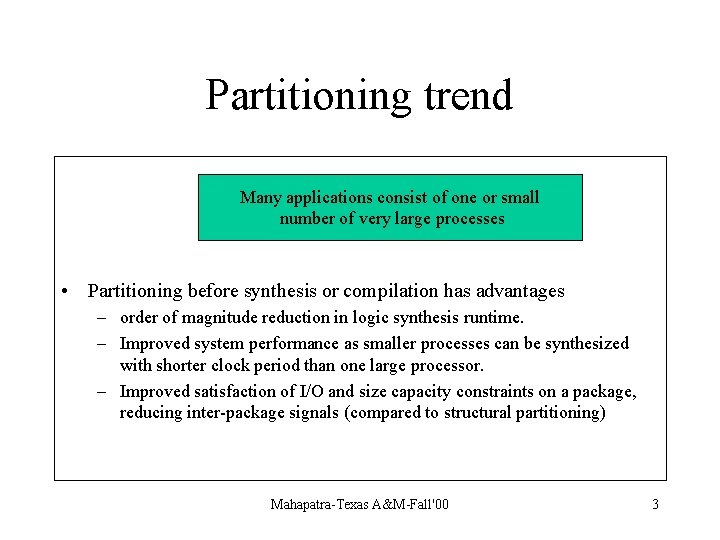 Partitioning trend

Many applications consist of one or small number of very large processes

• Partitioning before synthesis or compilation has advantages
 – order of magnitude reduction in logic synthesis runtime.
 – Improved system performance as smaller processes can be synthesized with shorter clock period than one large processor.
 – Improved satisfaction of I/O and size capacity constraints on a package, reducing inter-package signals (compared to structural partitioning)

Mahapatra-Texas A&M-Fall'00

3